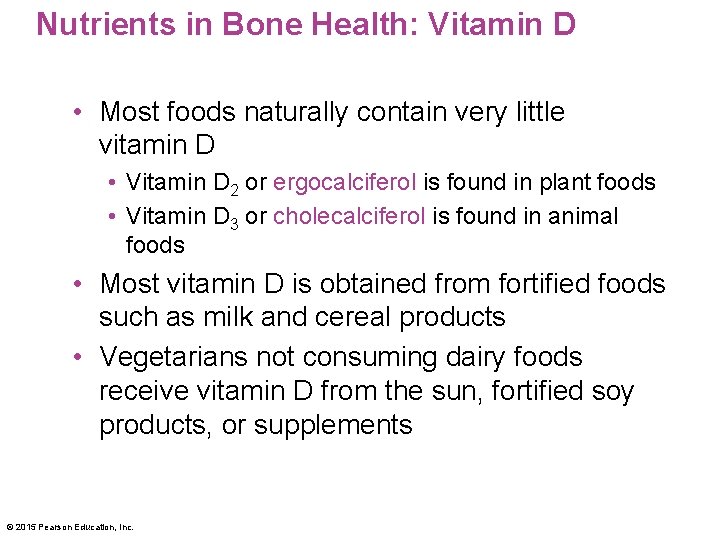 Nutrients in Bone Health: Vitamin D

• Most foods naturally contain very little vitamin D
  • Vitamin $D_2$ or ergocalciferol is found in plant foods
  • Vitamin $D_3$ or cholecalciferol is found in animal foods
• Most vitamin D is obtained from fortified foods such as milk and cereal products
• Vegetarians not consuming dairy foods receive vitamin D from the sun, fortified soy products, or supplements

© 2015 Pearson Education, Inc.